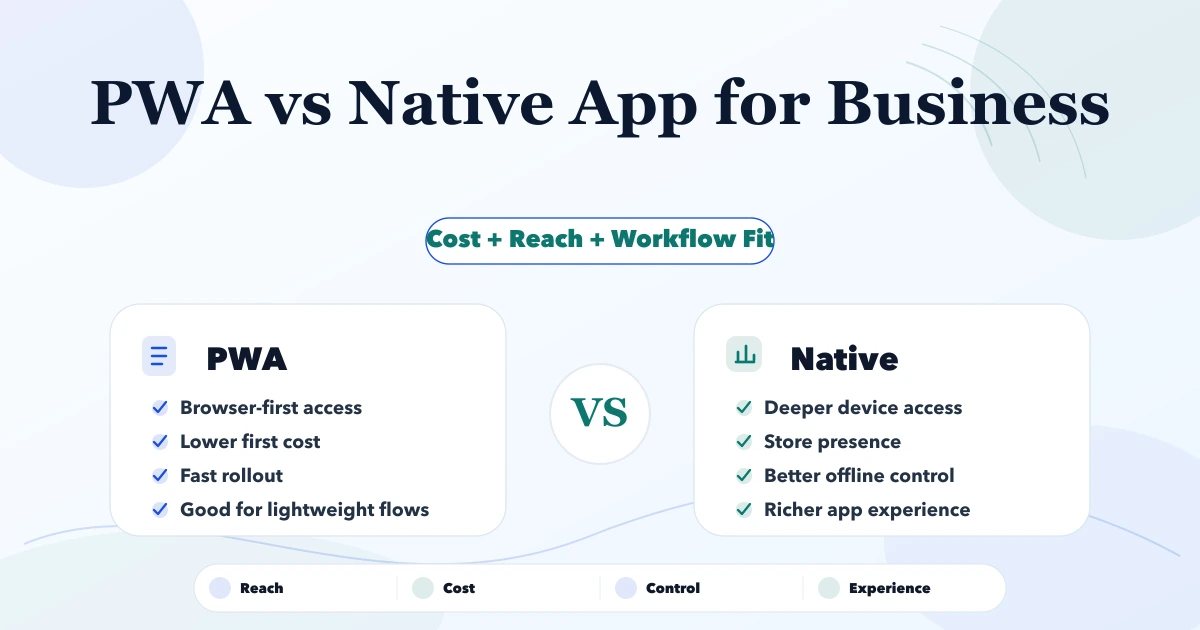 PWA vs Native App for Business

Cost + Reach + Workflow Fit

PWA

Browser-first access
Lower first cost
Fast rollout
Good for lightweight flows

VS

Native

Deeper device access
Store presence
Better offline control
Richer app experience

Reach
Cost
Control
Experience